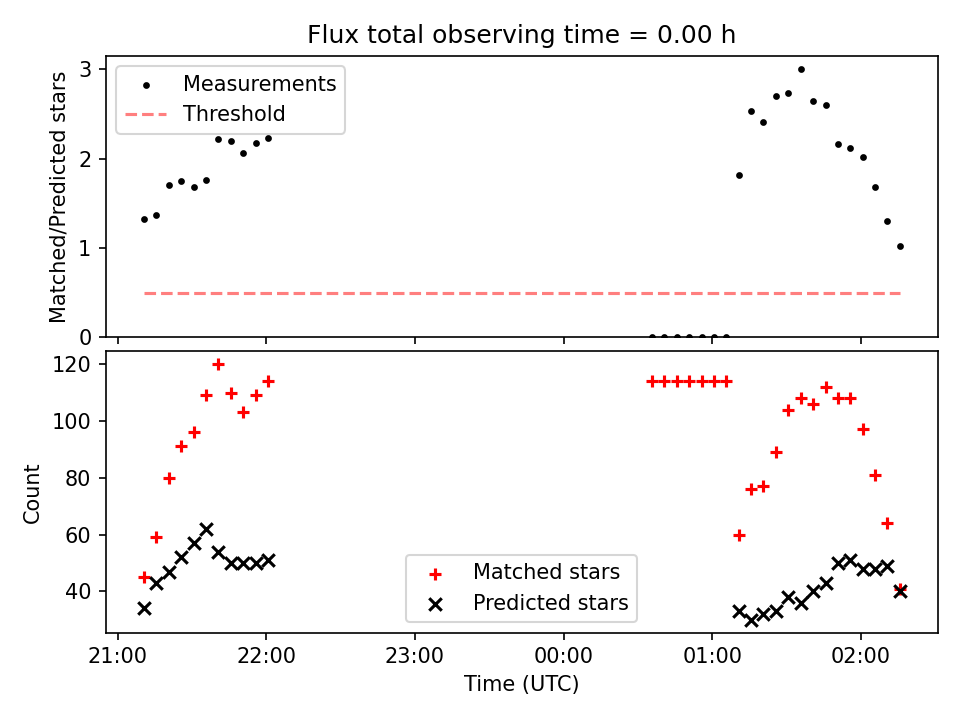 Flux total observing time = 0.00 h

Matched/Predicted stars

3
2
1
0

Measurements
Threshold

Count

120
100
80
60
40

Matched stars
Predicted stars

21:00
22:00
23:00
00:00
01:00
02:00

Time (UTC)